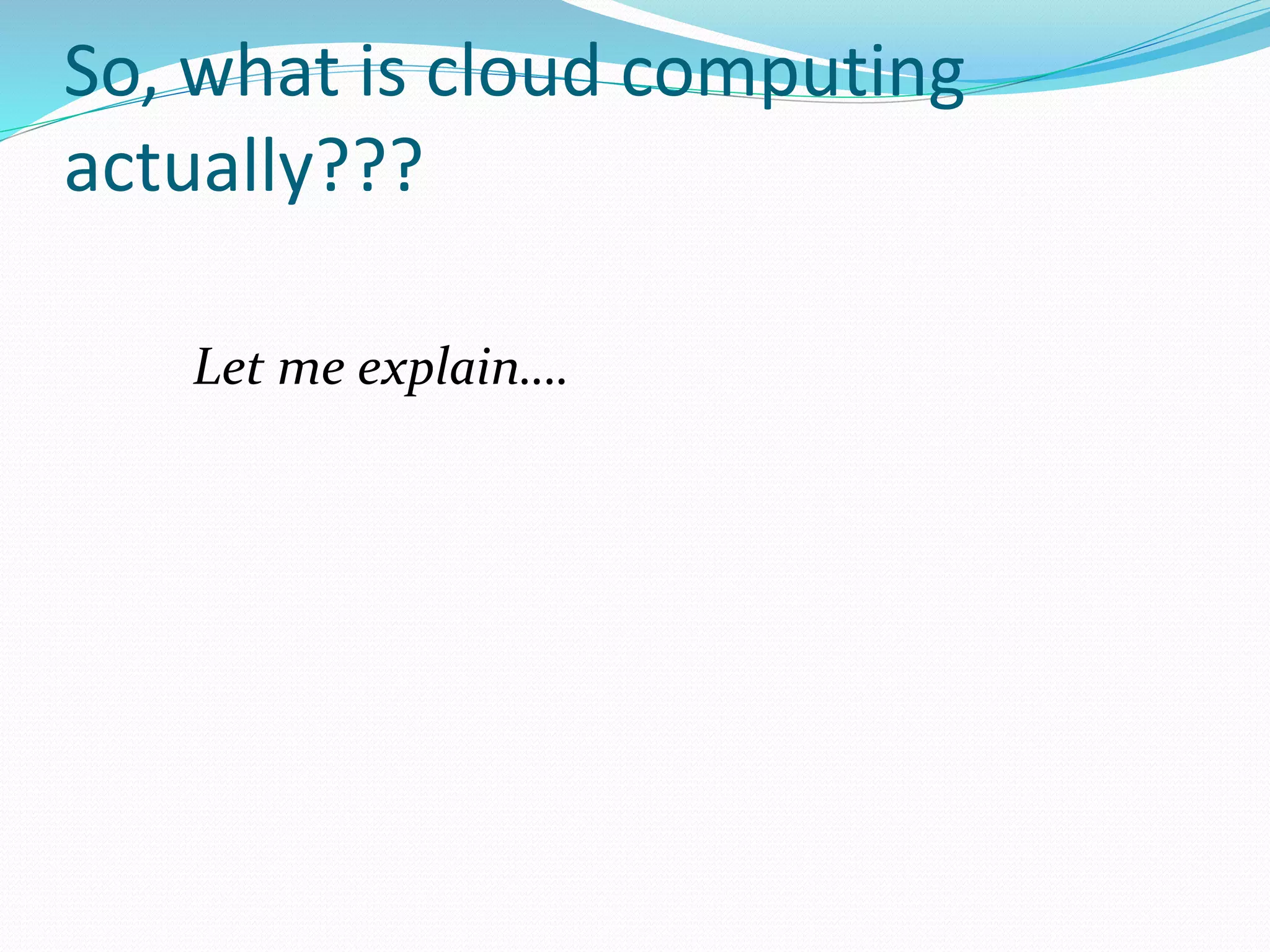 So, what is cloud computing actually???

Let me explain….